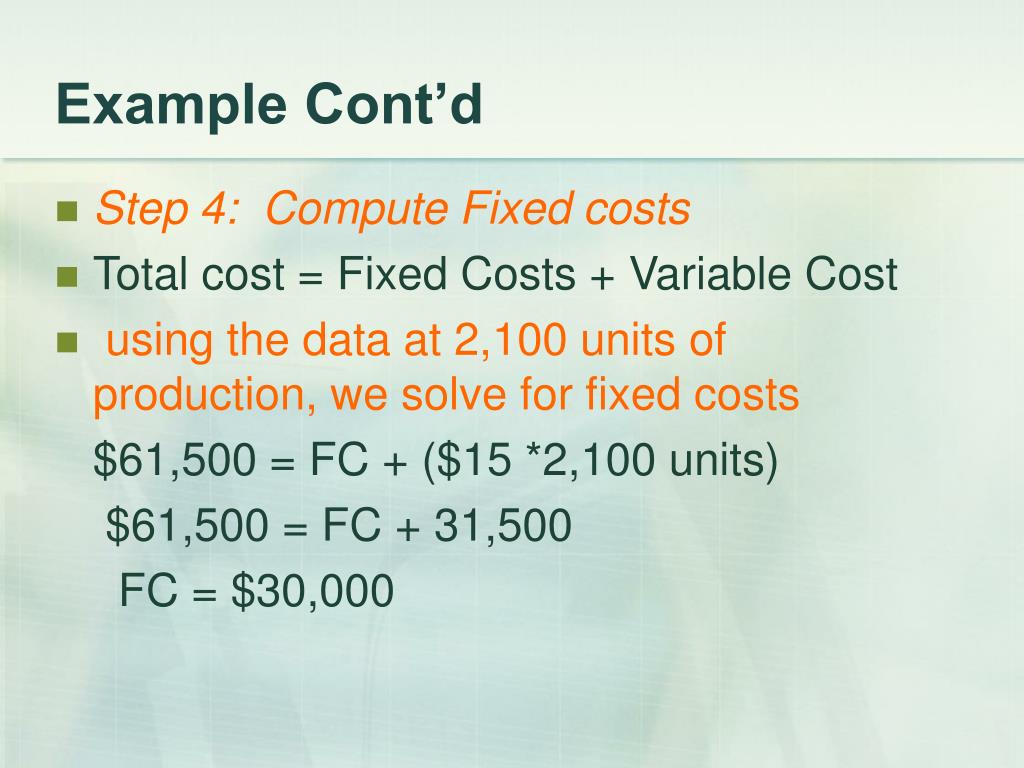 Example Cont’d

Step 4: Compute Fixed costs

Total cost = Fixed Costs + Variable Cost

using the data at 2,100 units of production, we solve for fixed costs

\$61,500 = FC + (\$15 *2,100 units)

\$61,500 = FC + 31,500

FC = \$30,000